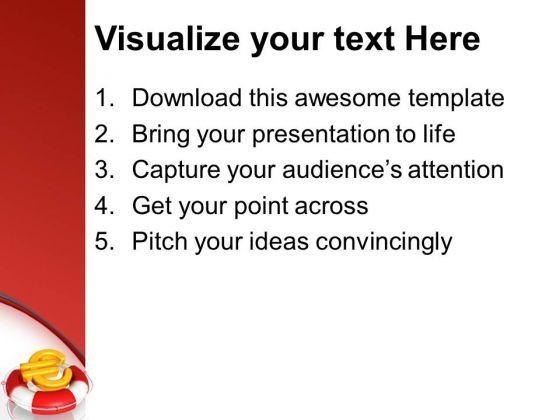 Visualize your text Here

1. Download this awesome template
2. Bring your presentation to life
3. Capture your audience's attention
4. Get your point across
5. Pitch your ideas convincingly